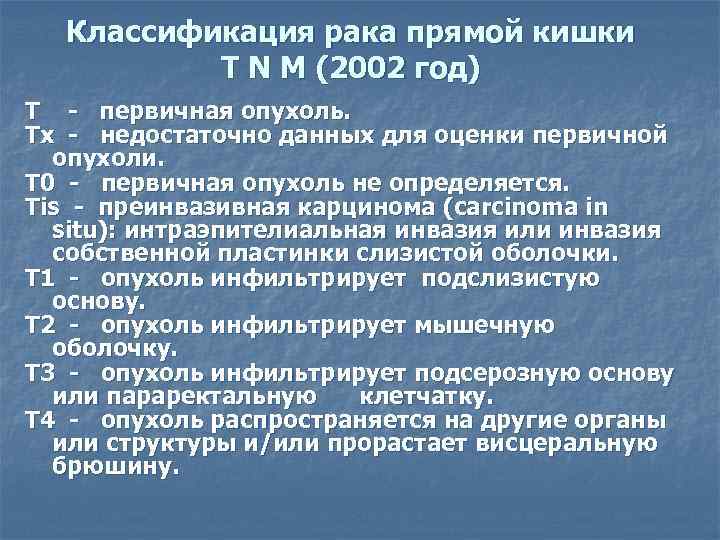 Классификация рака прямой кишки
T N M (2002 год)

T - первичная опухоль.
Tx - недостаточно данных для оценки первичной опухоли.
T0 - первичная опухоль не определяется.
Tis - преинвазивная карцинома (carcinoma in situ): интраэпителиальная инвазия или инвазия собственной пластинки слизистой оболочки.
T1 - опухоль инфильтрирует подслизистую основу.
T2 - опухоль инфильтрирует мышечную оболочку.
T3 - опухоль инфильтрирует подсерозную основу или параректальную клетчатку.
T4 - опухоль распространяется на другие органы или структуры и/или прорастает висцеральную брюшину.